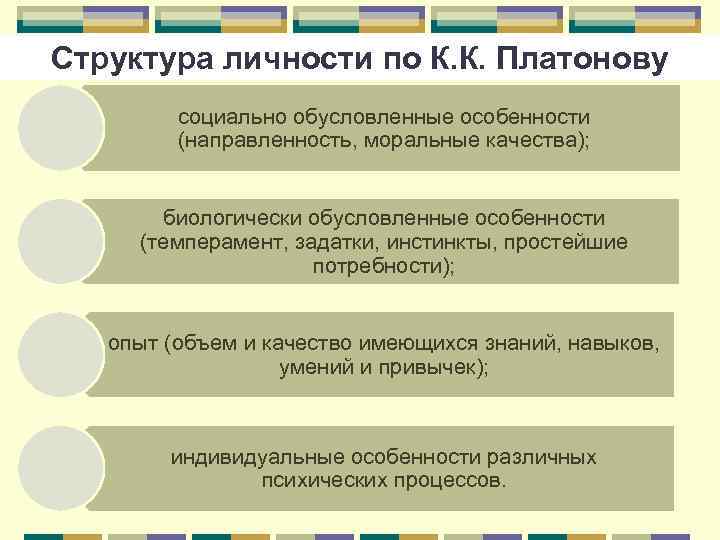 Структура личности по К.К. Платонову

социально обусловленные особенности (направленность, моральные качества);

биологически обусловленные особенности (темперамент, задатки, инстинкты, простейшие потребности);

опыт (объем и качество имеющихся знаний, навыков, умений и привычек);

индивидуальные особенности различных психических процессов.